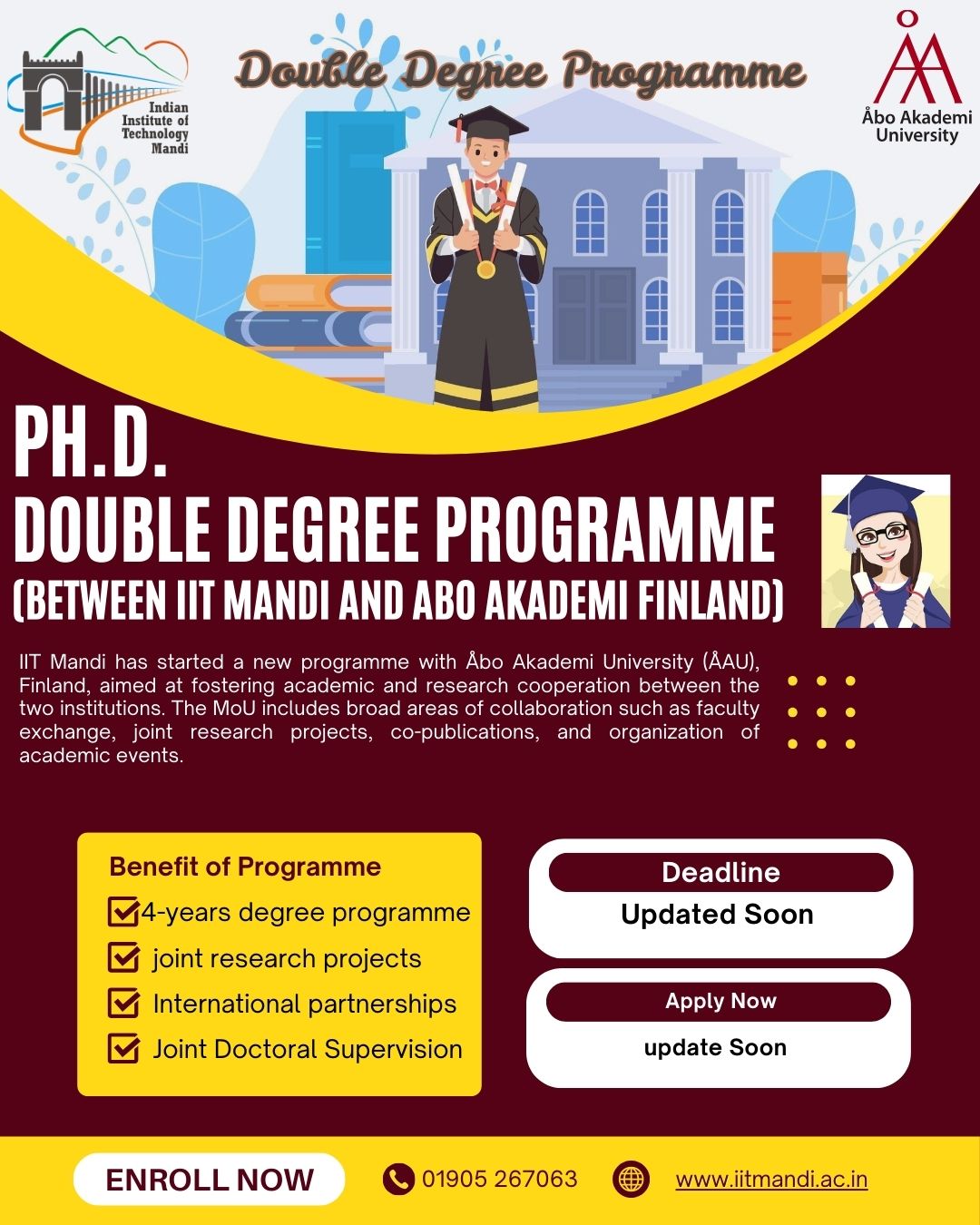 Indian Institute of Technology Mandi

Double Degree Programme

Åbo Akademi University

PH.D.
DOUBLE DEGREE PROGRAMME
(BETWEEN IIT MANDI AND ABO AKADEMI FINLAND)

IIT Mandi has started a new programme with Åbo Akademi University (ÅAU), Finland, aimed at fostering academic and research cooperation between the two institutions. The MoU includes broad areas of collaboration such as faculty exchange, joint research projects, co-publications, and organization of academic events.

Benefit of Programme
4-years degree programme
joint research projects
International partnerships
Joint Doctoral Supervision

Deadline
Updated Soon

Apply Now
update Soon

ENROLL NOW

01905 267063

www.iitmandi.ac.in